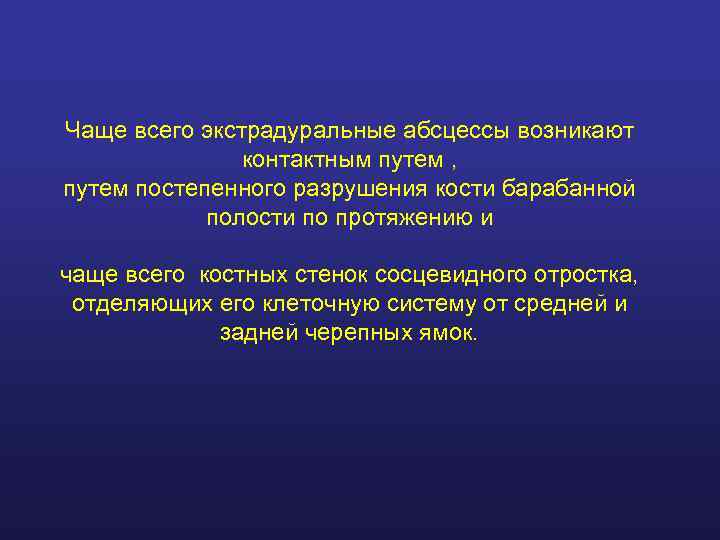 Чаще всего экстрадуральные абсцессы возникают контактным путем ,
путем постепенного разрушения кости барабанной полости по протяжению и

чаще всего  костных стенок сосцевидного отростка, отделяющих его клеточную систему от средней и задней черепных ямок.